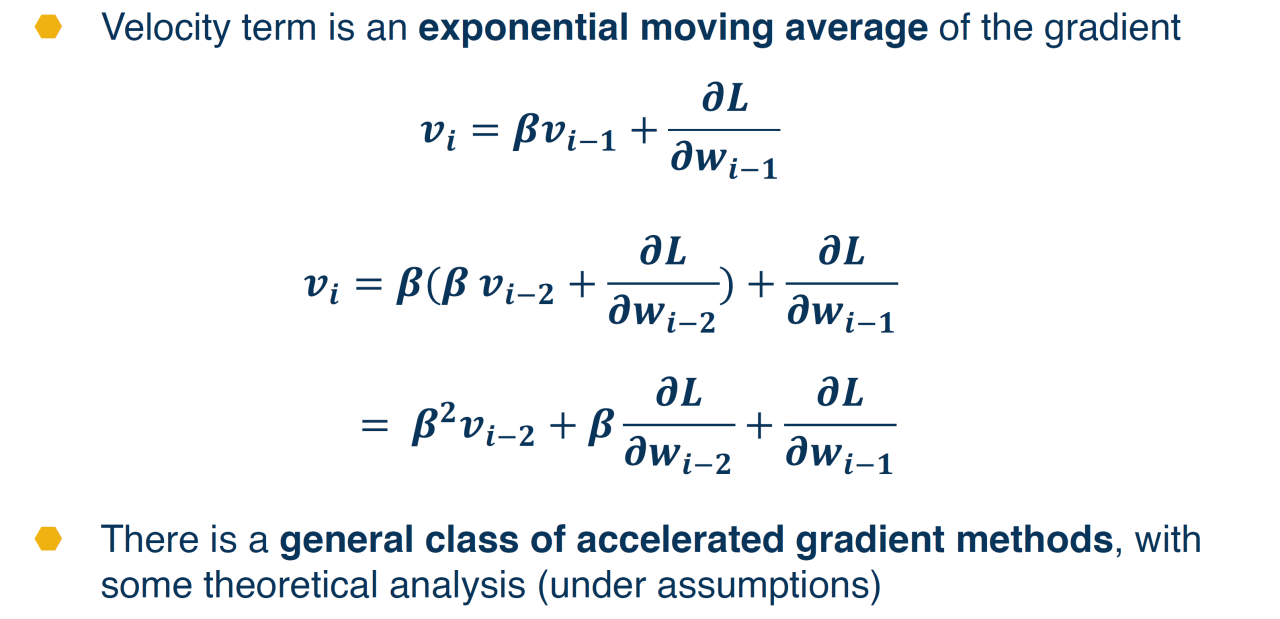 Velocity term is an exponential moving average of the gradient

$v_i = \beta v_{i-1} + \frac{\partial L}{\partial w_{i-1}}$

$v_i = \beta(\beta\, v_{i-2} + \frac{\partial L}{\partial w_{i-2}}) + \frac{\partial L}{\partial w_{i-1}}$

$= \beta^2 v_{i-2} + \beta \frac{\partial L}{\partial w_{i-2}} + \frac{\partial L}{\partial w_{i-1}}$

There is a general class of accelerated gradient methods, with some theoretical analysis (under assumptions)